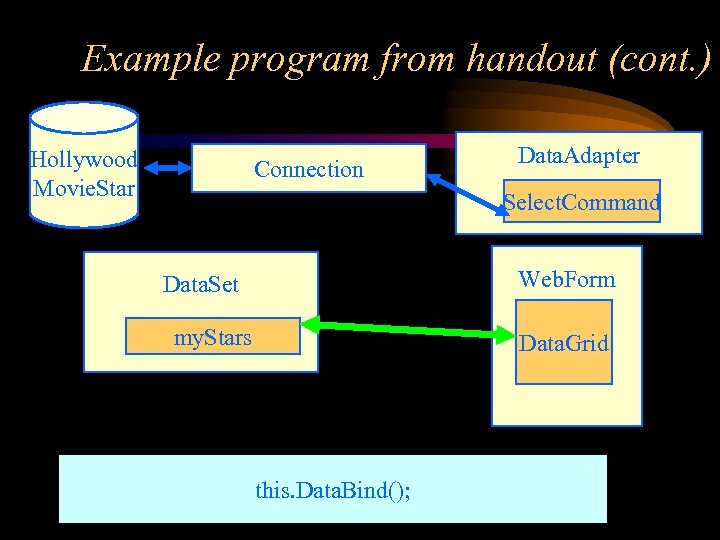 Example program from handout (cont.)

Hollywood MovieStar

Connection

DataAdapter

SelectCommand

DataSet

myStars

WebForm

DataGrid

this.DataBind();